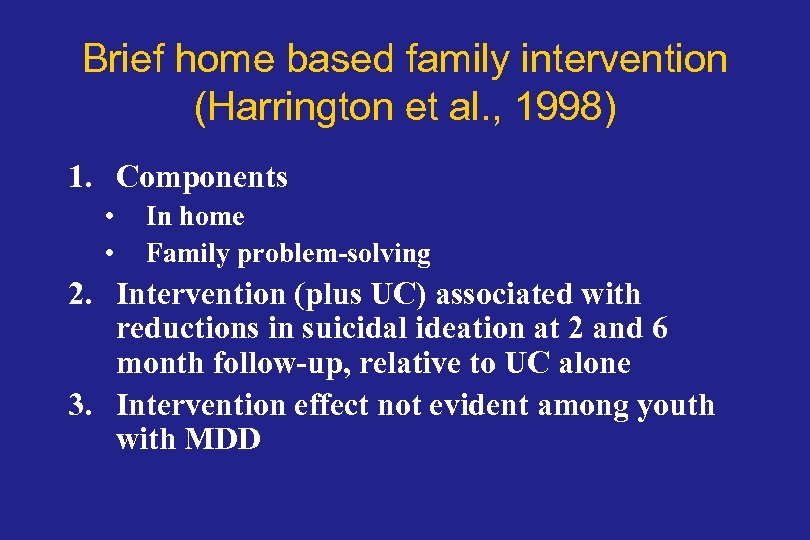 Brief home based family intervention (Harrington et al., 1998)

1. Components
• In home
• Family problem-solving
2. Intervention (plus UC) associated with reductions in suicidal ideation at 2 and 6 month follow-up, relative to UC alone
3. Intervention effect not evident among youth with MDD